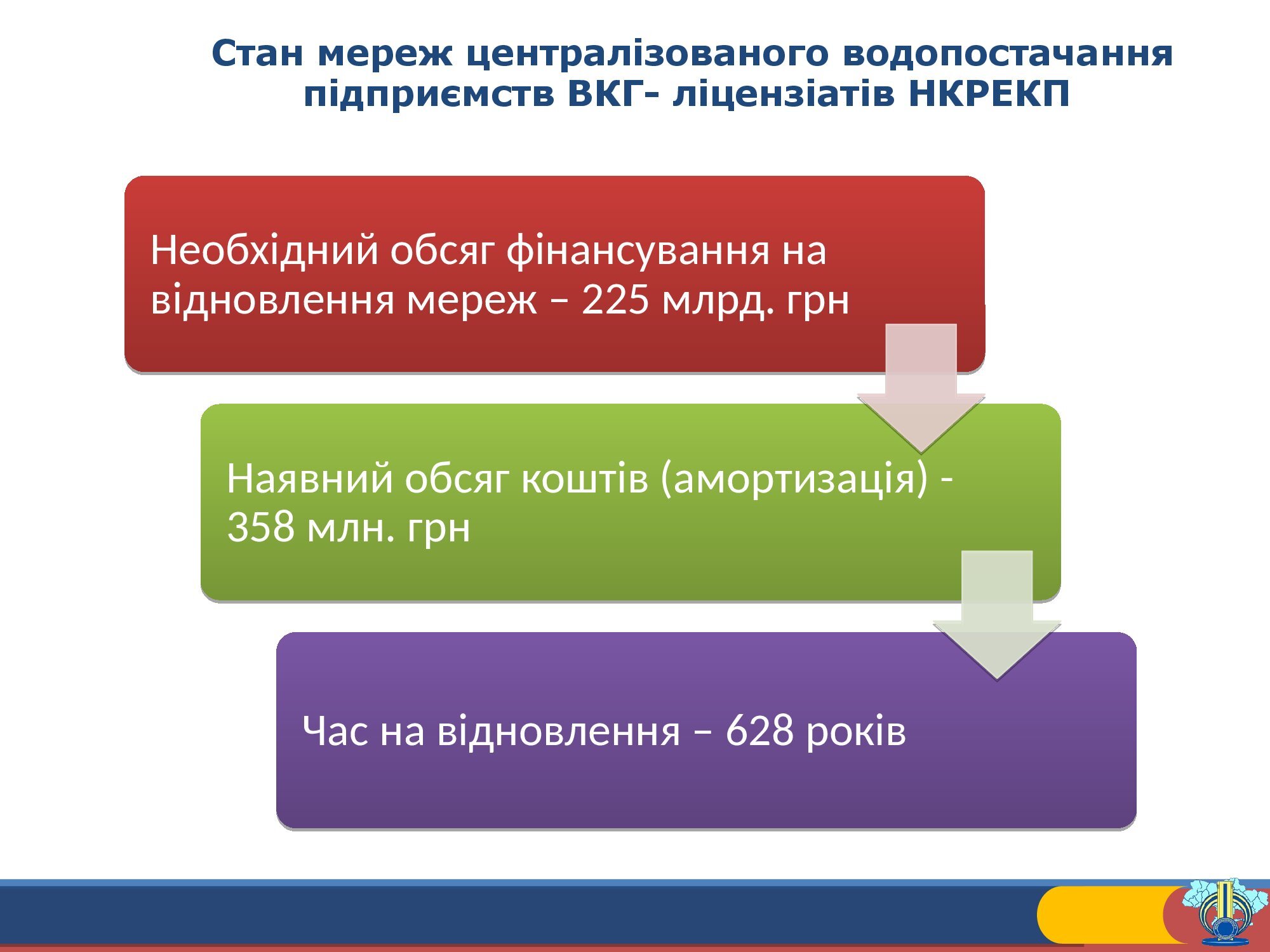 Стан мереж централізованого водопостачання підприємств ВКГ- ліцензіатів НКРЕКП

Необхідний обсяг фінансування на відновлення мереж – 225 млрд. грн

Наявний обсяг коштів (амортизація) - 358 млн. грн

Час на відновлення – 628 років